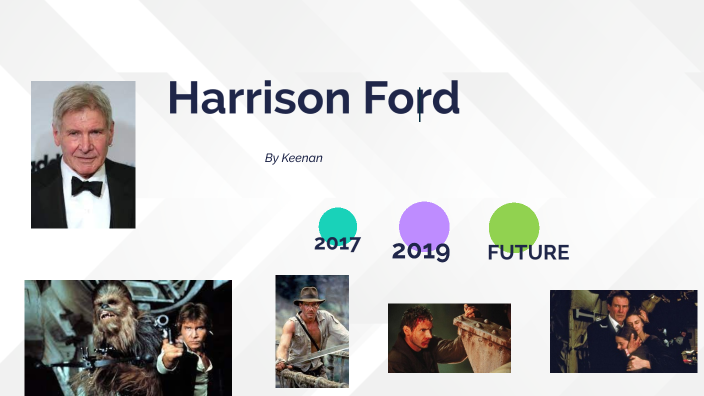 Harrison Ford

By Keenan

2017

2019

FUTURE